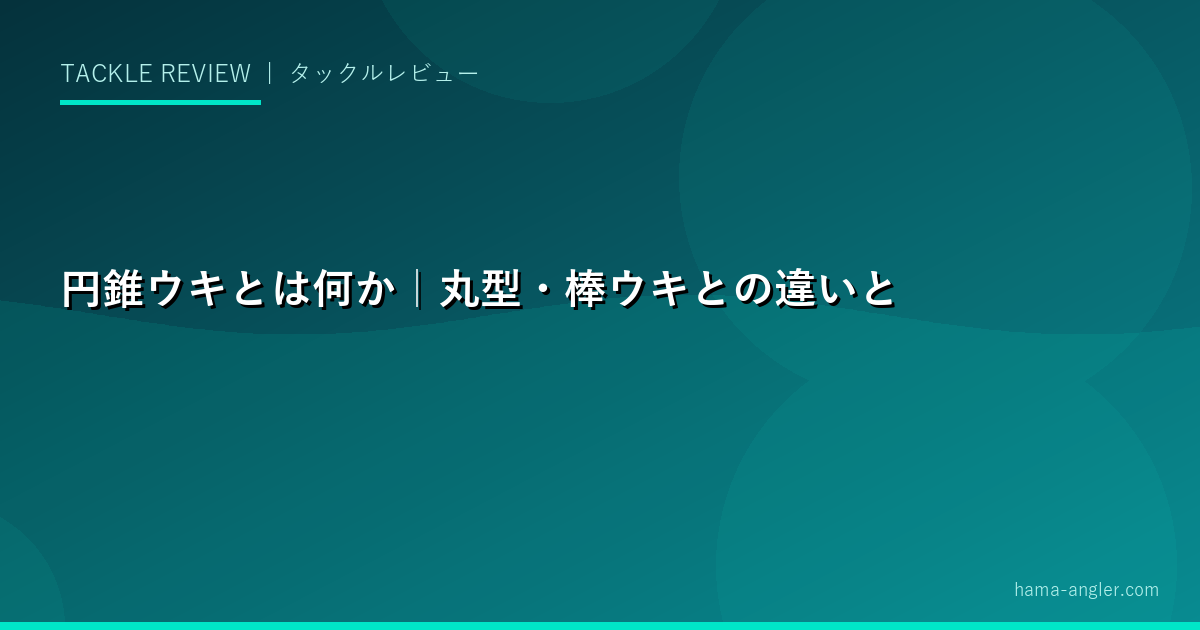 TACKLE REVIEW ｜ タックルレビュー

円錐ウキとは何か｜丸型・棒ウキとの違いと

hama-angler.com